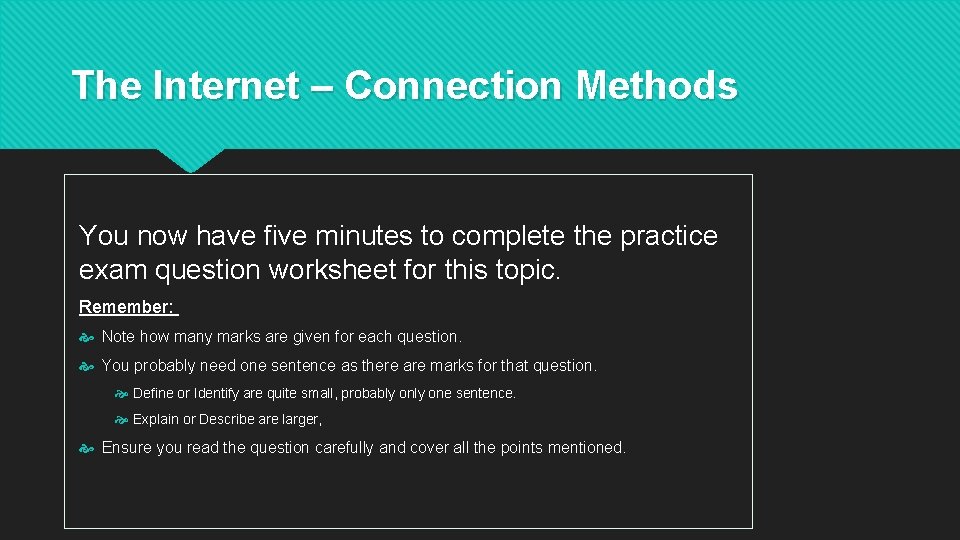 The Internet – Connection Methods

You now have five minutes to complete the practice exam question worksheet for this topic.

Remember:

Note how many marks are given for each question.

You probably need one sentence as there are marks for that question.

Define or Identify are quite small, probably only one sentence.

Explain or Describe are larger,

Ensure you read the question carefully and cover all the points mentioned.